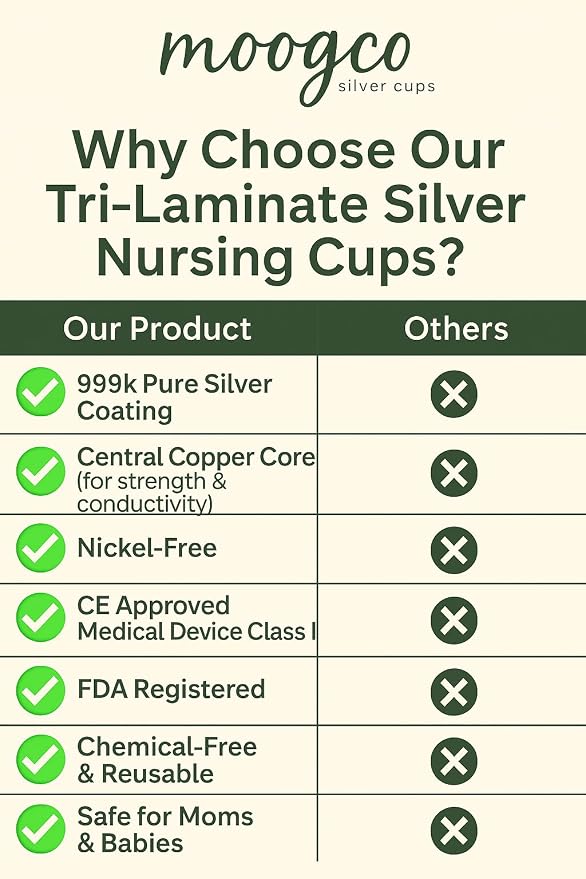 moogco
silver cups

Why Choose Our Tri-Laminate Silver Nursing Cups?

| Our Product | Others |
|---|---|
| 999k Pure Silver Coating | |
| Central Copper Core (for strength & conductivity) | |
| Nickel-Free | |
| CE Approved Medical Device Class I | |
| FDA Registered | |
| Chemical-Free & Reusable | |
| Safe for Moms & Babies | |